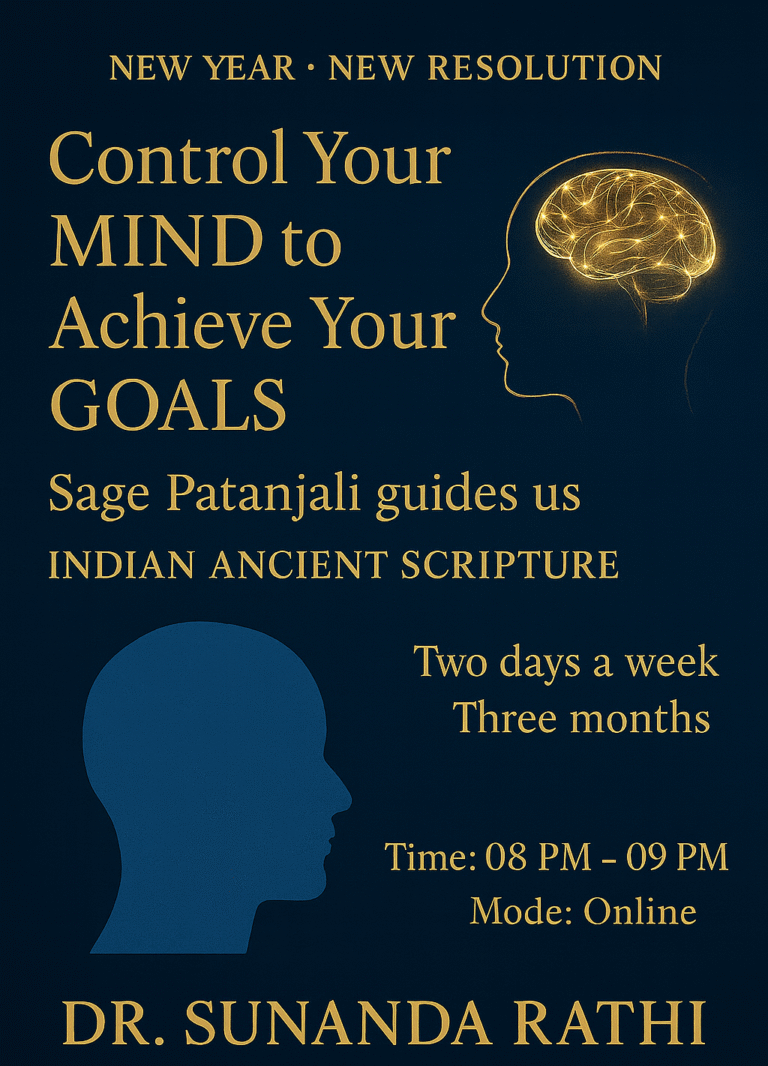 NEW YEAR · NEW RESOLUTION

Control Your MIND to Achieve Your GOALS

Sage Patanjali guides us

INDIAN ANCIENT SCRIPTURE

Two days a week
Three months

Time: 08 PM – 09 PM
Mode: Online

DR. SUNANDA RATHI